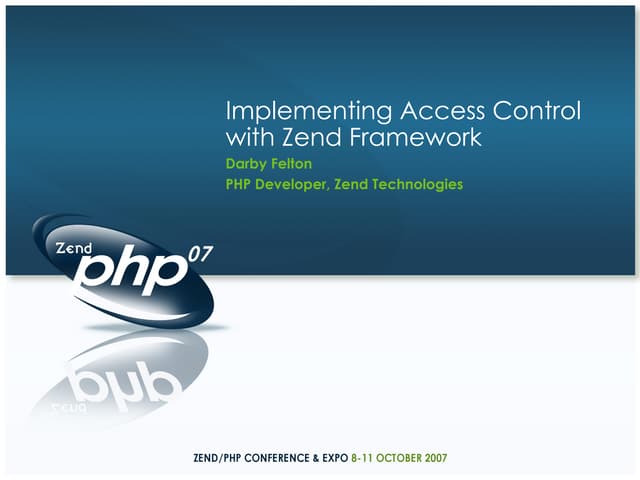 Implementing Access Control with Zend Framework

Darby Felton

PHP Developer, Zend Technologies

Zend php 07

ZEND/PHP CONFERENCE & EXPO 8-11 OCTOBER 2007